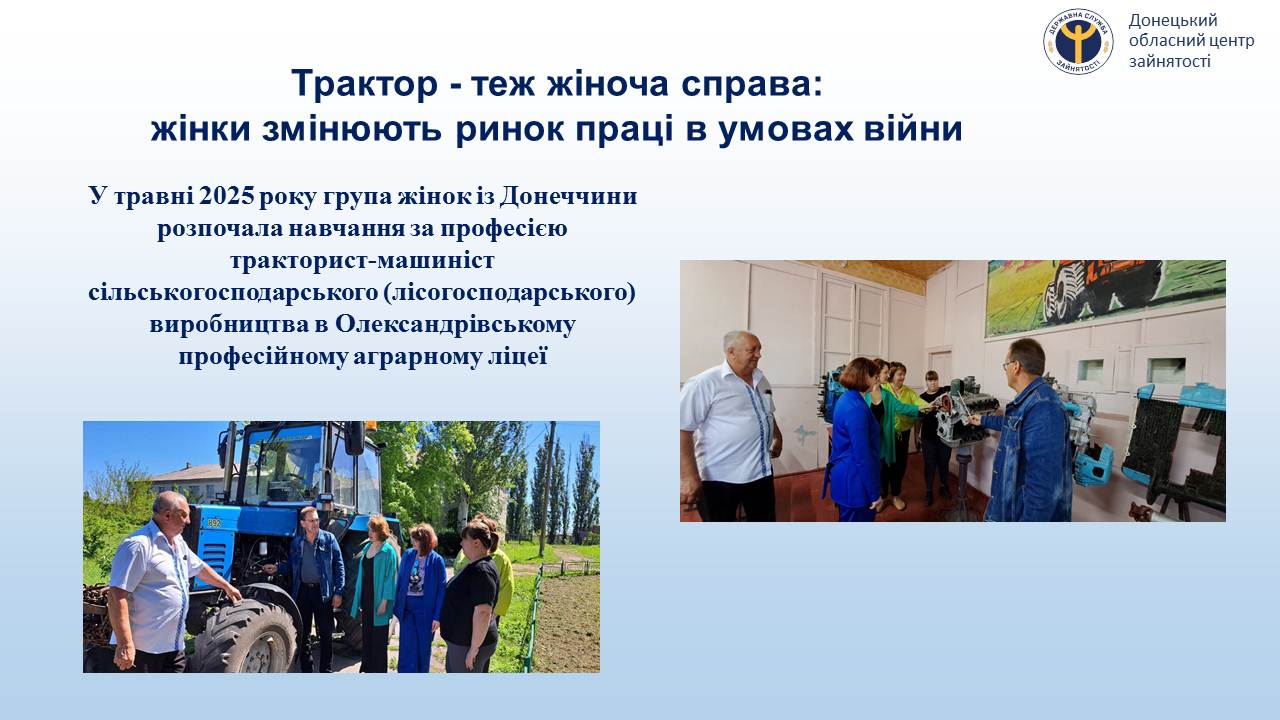 ДЕРЖАВНА СЛУЖБА ЗАЙНЯТОСТІ

Донецький обласний центр зайнятості

Трактор - теж жіноча справа: жінки змінюють ринок праці в умовах війни

У травні 2025 року група жінок із Донеччини розпочала навчання за професією тракторист-машиніст сільськогосподарського (лісогосподарського) виробництва в Олександрівському професійному аграрному ліцеї